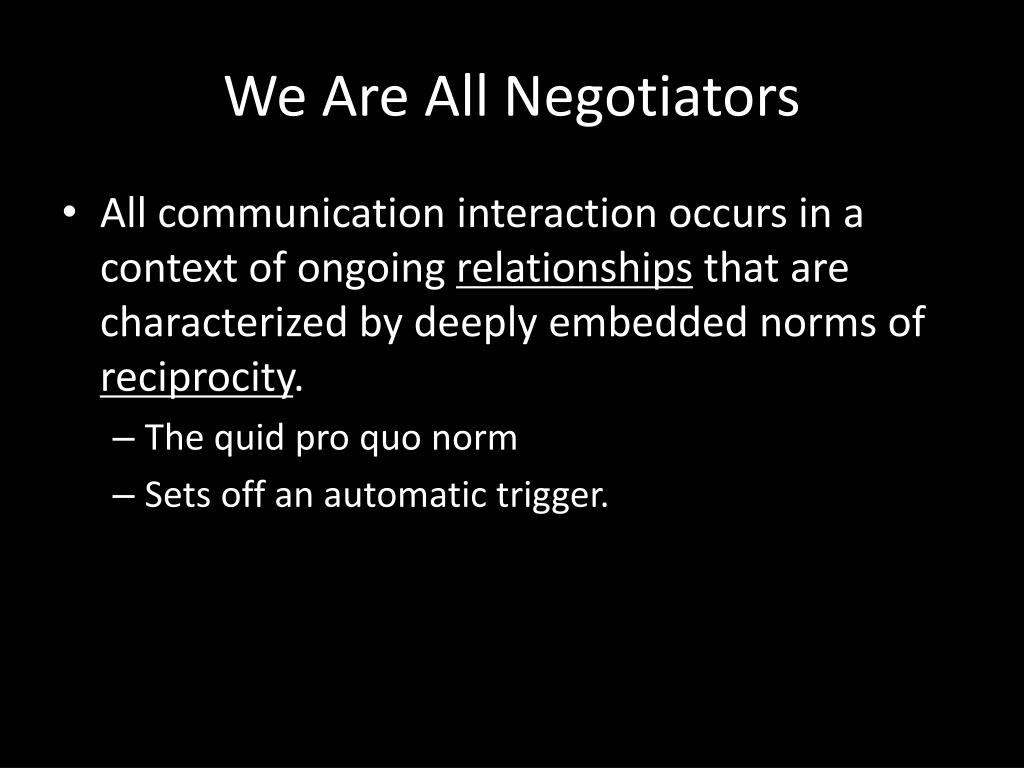 We Are All Negotiators

• All communication interaction occurs in a context of ongoing relationships that are characterized by deeply embedded norms of reciprocity.
– The quid pro quo norm
– Sets off an automatic trigger.